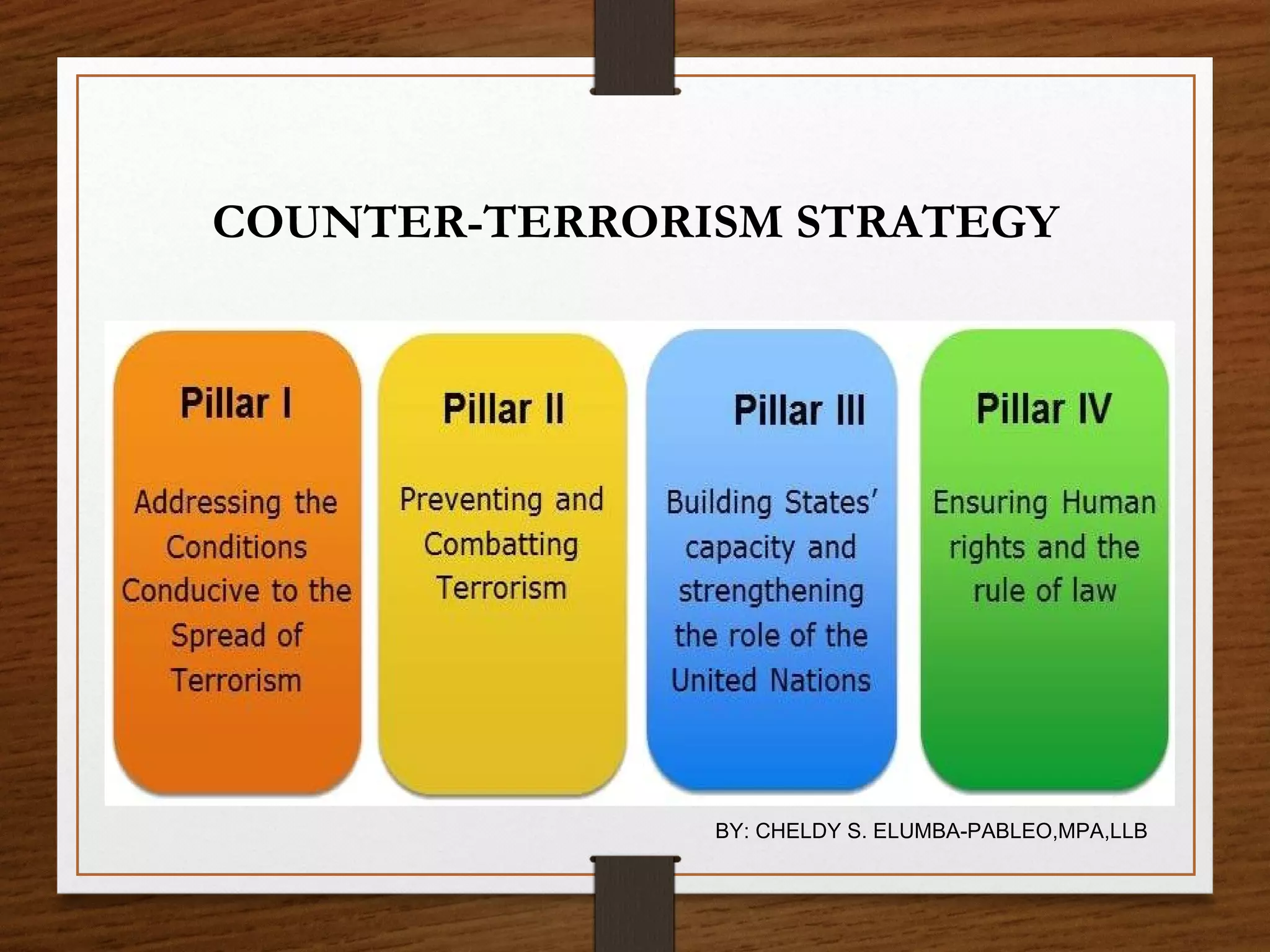 COUNTER-TERRORISM STRATEGY

Pillar I

Addressing the Conditions Conducive to the Spread of Terrorism

Pillar II

Preventing and Combatting Terrorism

Pillar III

Building States' capacity and strengthening the role of the United Nations

Pillar IV

Ensuring Human rights and the rule of law

BY: CHELDY S. ELUMBA-PABLEO,MPA,LLB